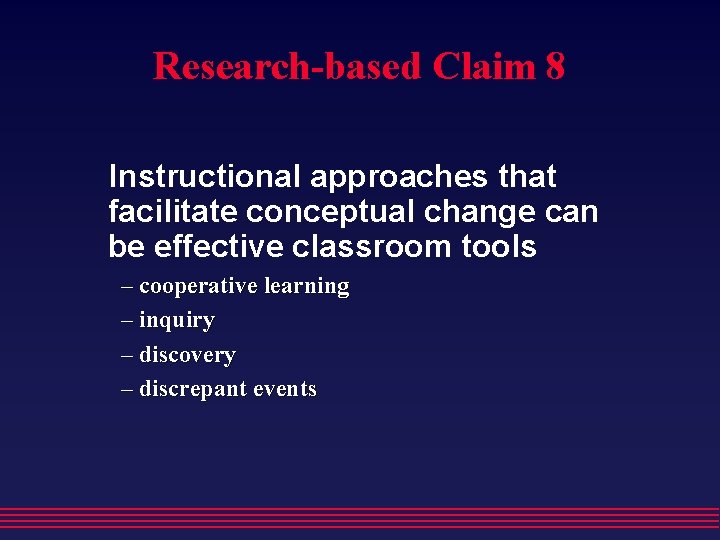 Research-based Claim 8

Instructional approaches that facilitate conceptual change can be effective classroom tools

– cooperative learning
– inquiry
– discovery
– discrepant events